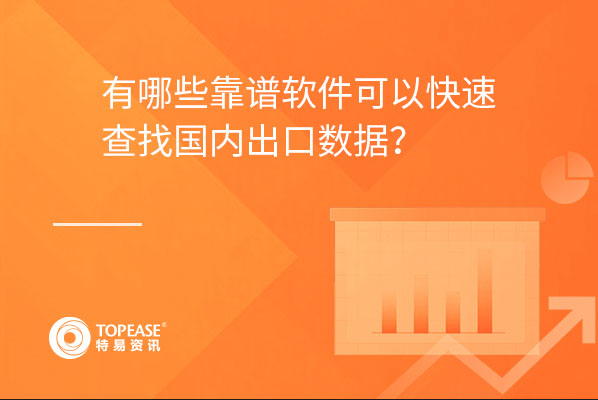 有哪些靠谱软件可以快速查找国内出口数据?

TOPEASE®
特易资讯